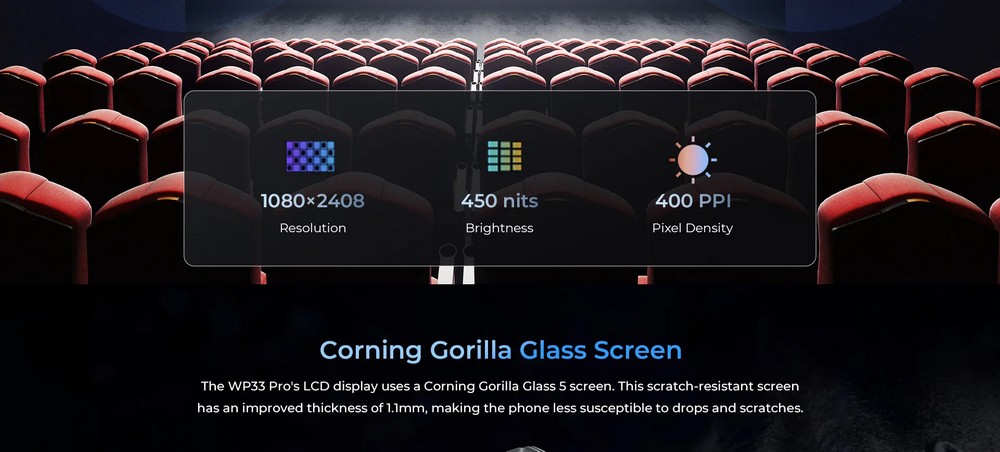 1080×2408
Resolution

450 nits
Brightness

400 PPI
Pixel Density

Corning Gorilla Glass Screen

The WP33 Pro's LCD display uses a Corning Gorilla Glass 5 screen. This scratch-resistant screen has an improved thickness of 1.1mm, making the phone less susceptible to drops and scratches.